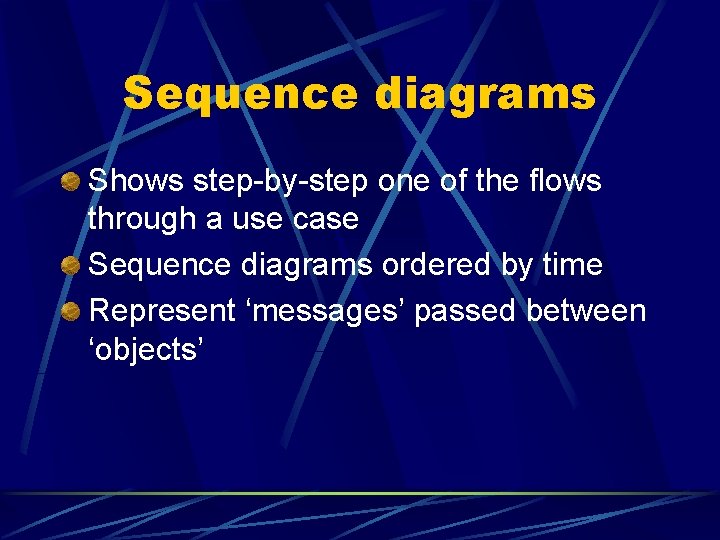 Sequence diagrams

Shows step-by-step one of the flows through a use case

Sequence diagrams ordered by time

Represent ‘messages’ passed between ‘objects’